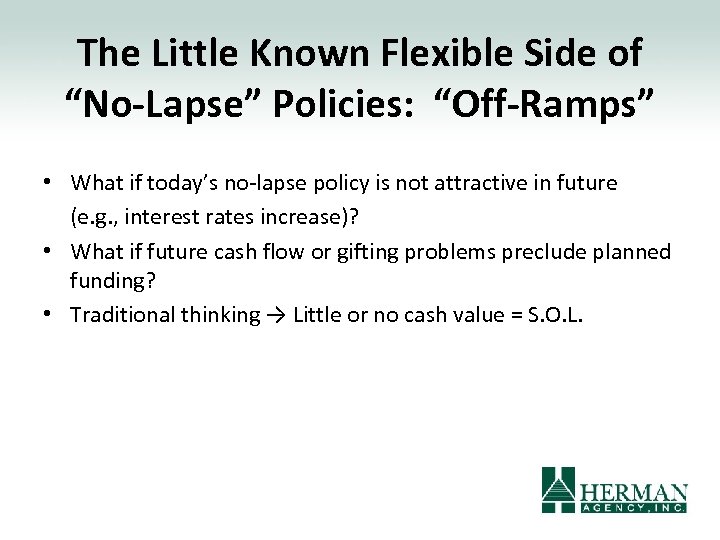 The Little Known Flexible Side of “No-Lapse” Policies: “Off-Ramps”

• What if today’s no-lapse policy is not attractive in future (e.g., interest rates increase)?

• What if future cash flow or gifting problems preclude planned funding?

• Traditional thinking → Little or no cash value = S.O.L.

HERMAN
AGENCY, INC.